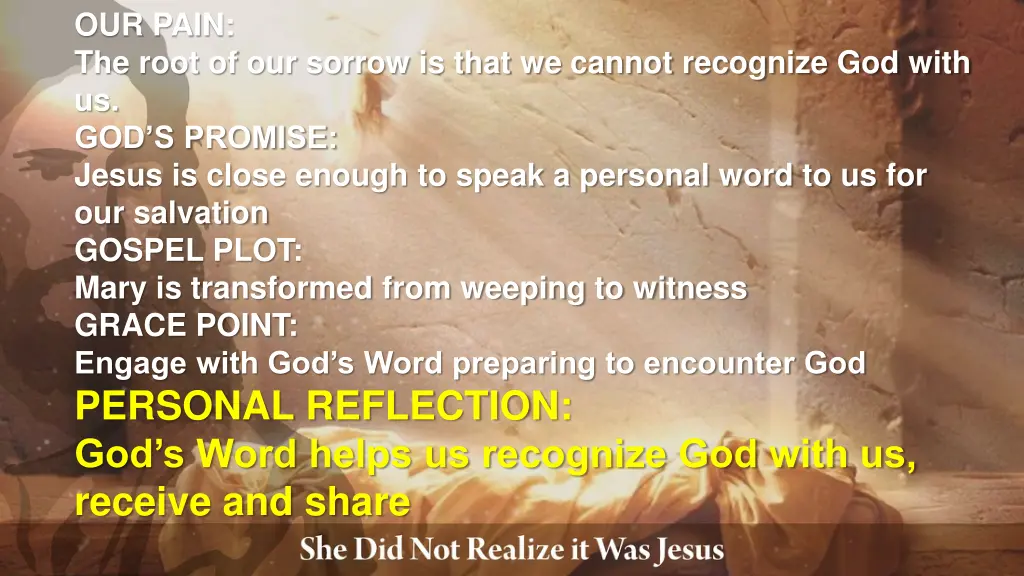 OUR PAIN:
The root of our sorrow is that we cannot recognize God with us.
GOD'S PROMISE:
Jesus is close enough to speak a personal word to us for our salvation
GOSPEL PLOT:
Mary is transformed from weeping to witness
GRACE POINT:
Engage with God's Word preparing to encounter God
PERSONAL REFLECTION:
God's Word helps us recognize God with us, receive and share

She Did Not Realize it Was Jesus